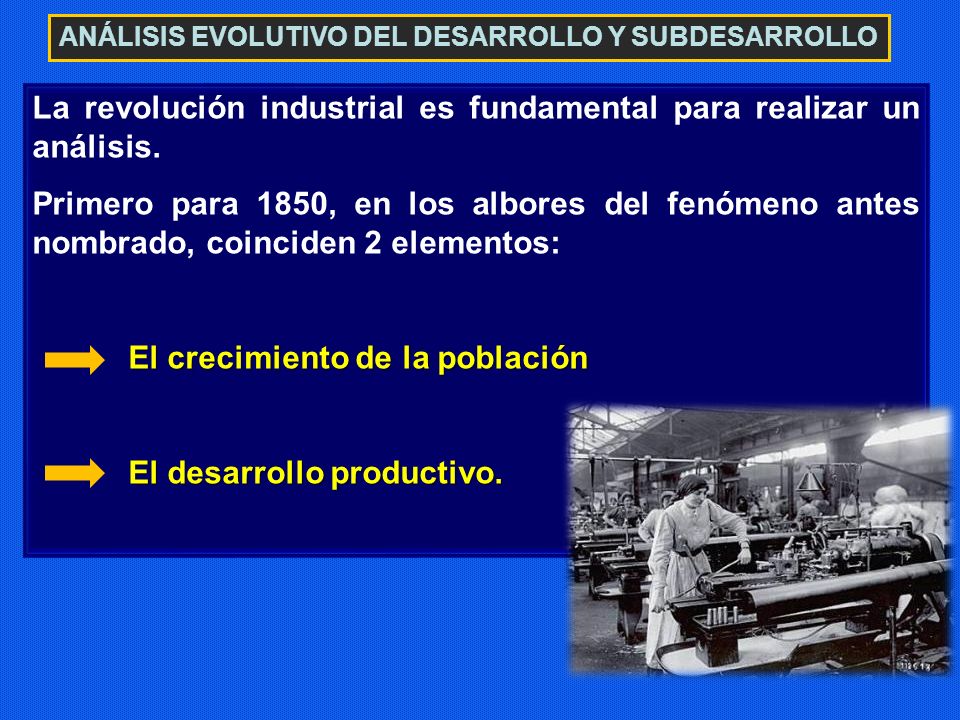 ANÁLISIS EVOLUTIVO DEL DESARROLLO Y SUBDESARROLLO

La revolución industrial es fundamental para realizar un análisis.

Primero para 1850, en los albores del fenómeno antes nombrado, coinciden 2 elementos:

El crecimiento de la población

El desarrollo productivo.